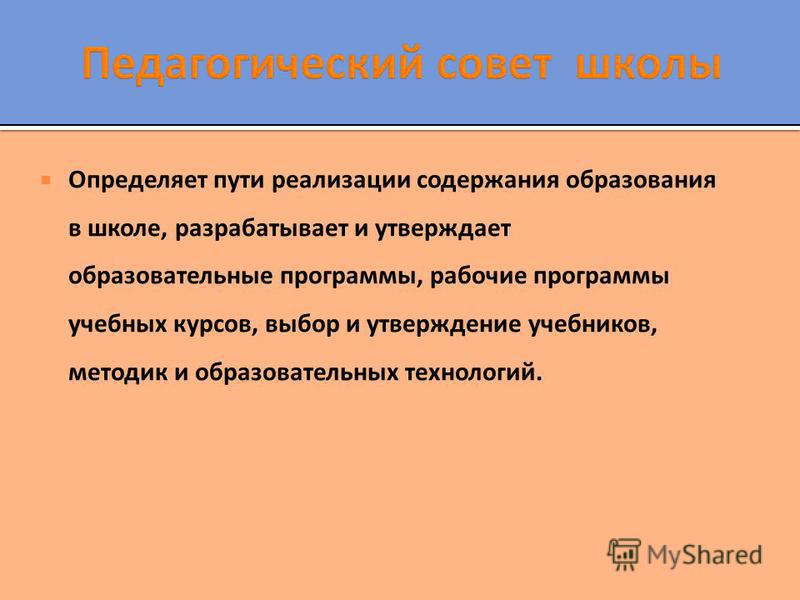 Педагогический совет школы

Определяет пути реализации содержания образования в школе, разрабатывает и утверждает образовательные программы, рабочие программы учебных курсов, выбор и утверждение учебников, методик и образовательных технологий.

MyShared